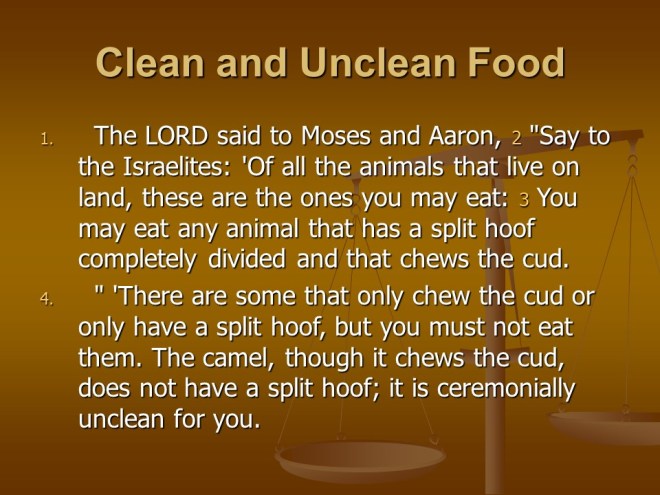 Clean and Unclean Food

1. The LORD said to Moses and Aaron, 2 "Say to the Israelites: 'Of all the animals that live on land, these are the ones you may eat: 3 You may eat any animal that has a split hoof completely divided and that chews the cud.

4. " 'There are some that only chew the cud or only have a split hoof, but you must not eat them. The camel, though it chews the cud, does not have a split hoof; it is ceremonially unclean for you.